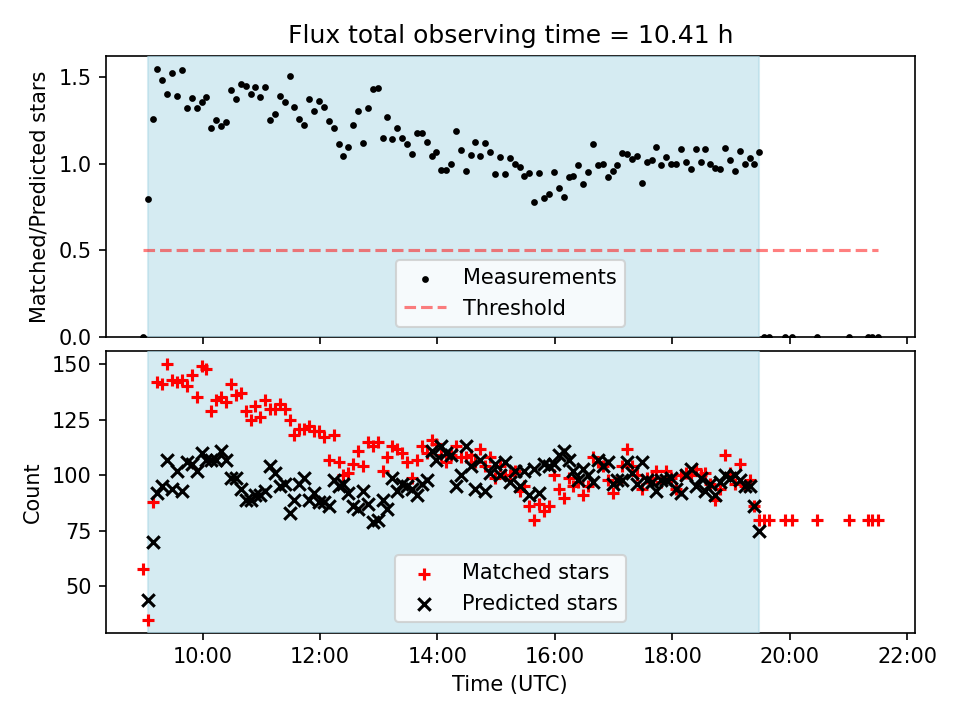 Flux total observing time = 10.41 h

Matched/Predicted stars

1.5
1.0
0.5
0.0

Measurements
Threshold

Count

150
125
100
75
50

Matched stars
Predicted stars

10:00
12:00
14:00
16:00
18:00
20:00
22:00

Time (UTC)